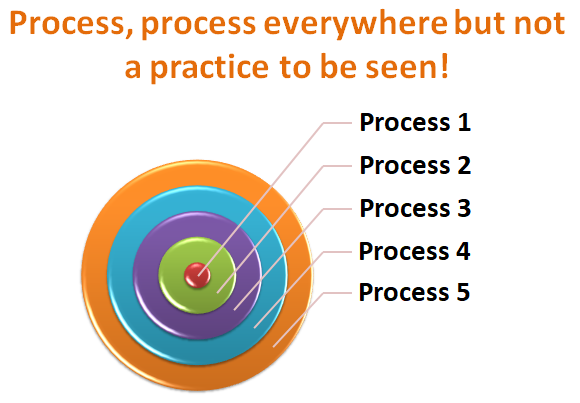 Process, process everywhere but not a practice to be seen!

Process 1
Process 2
Process 3
Process 4
Process 5